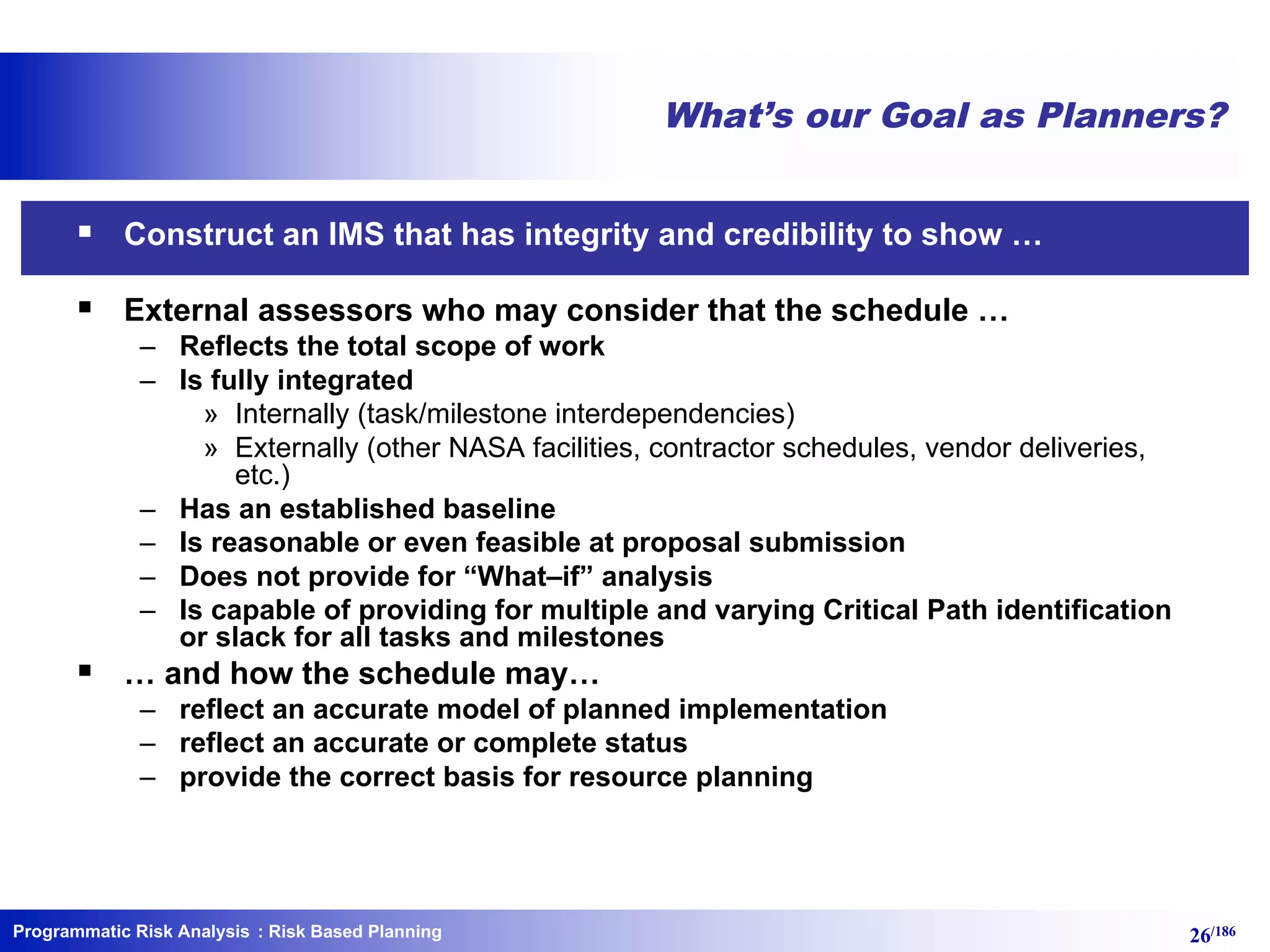 What's our Goal as Planners?

▪ Construct an IMS that has integrity and credibility to show …

▪ External assessors who may consider that the schedule …
– Reflects the total scope of work
– Is fully integrated
» Internally (task/milestone interdependencies)
» Externally (other NASA facilities, contractor schedules, vendor deliveries, etc.)
– Has an established baseline
– Is reasonable or even feasible at proposal submission
– Does not provide for "What–if" analysis
– Is capable of providing for multiple and varying Critical Path identification or slack for all tasks and milestones

▪ … and how the schedule may…
– reflect an accurate model of planned implementation
– reflect an accurate or complete status
– provide the correct basis for resource planning

Programmatic Risk Analysis : Risk Based Planning

26/186